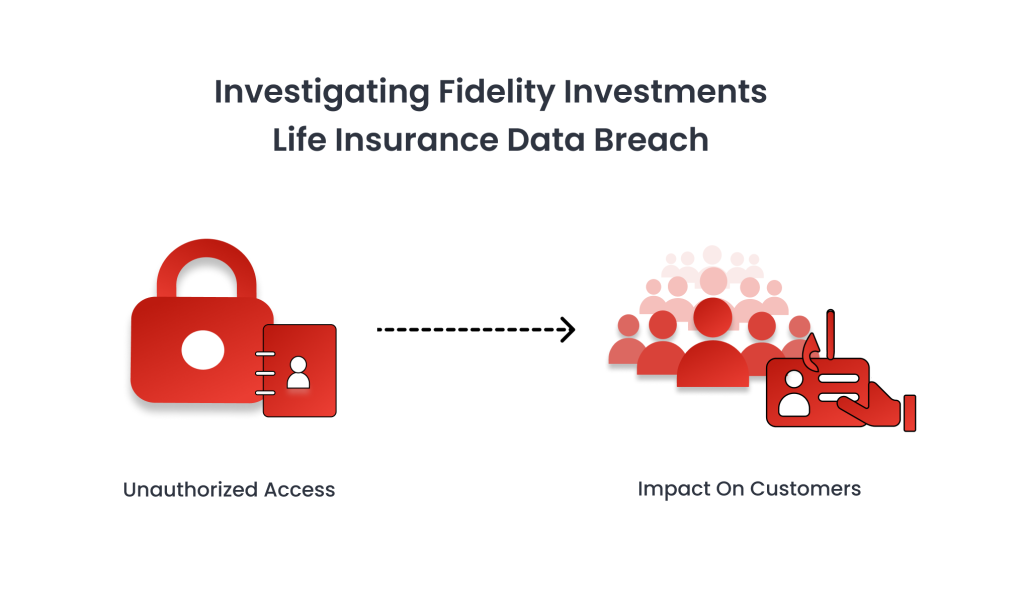 Investigating Fidelity Investments
Life Insurance Data Breach

Unauthorized Access

Impact On Customers